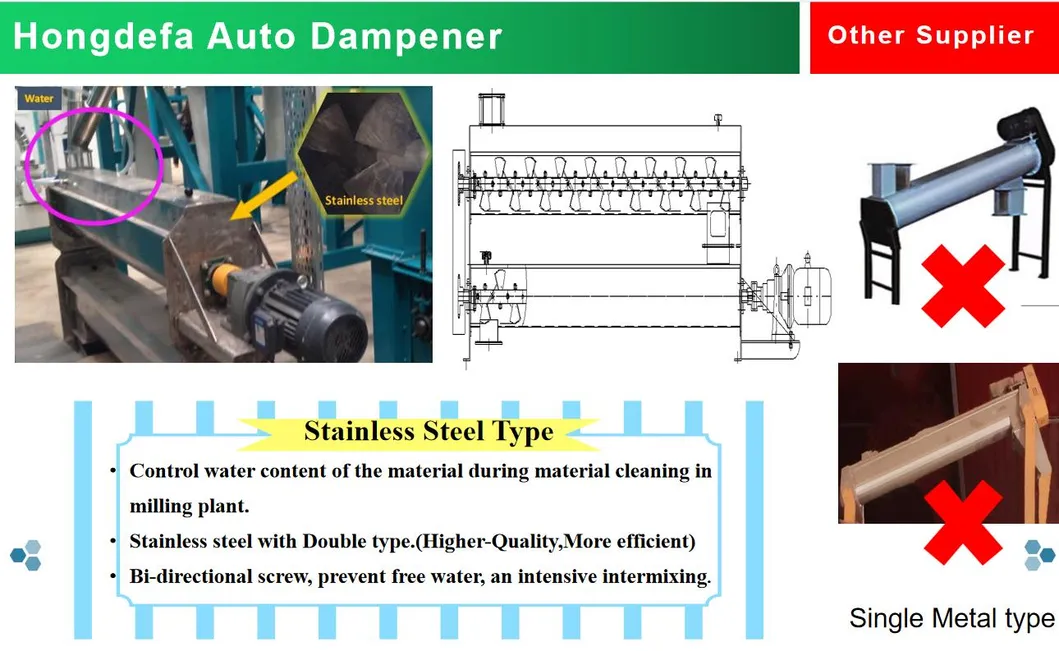 Hongdefa Auto Dampener

Other Supplier

Water

Stainless steel

Stainless Steel Type

• Control water content of the material during material cleaning in milling plant.

• Stainless steel with Double type.(Higher-Quality,More efficient)

• Bi-directional screw, prevent free water, an intensive intermixing.

Single Metal type